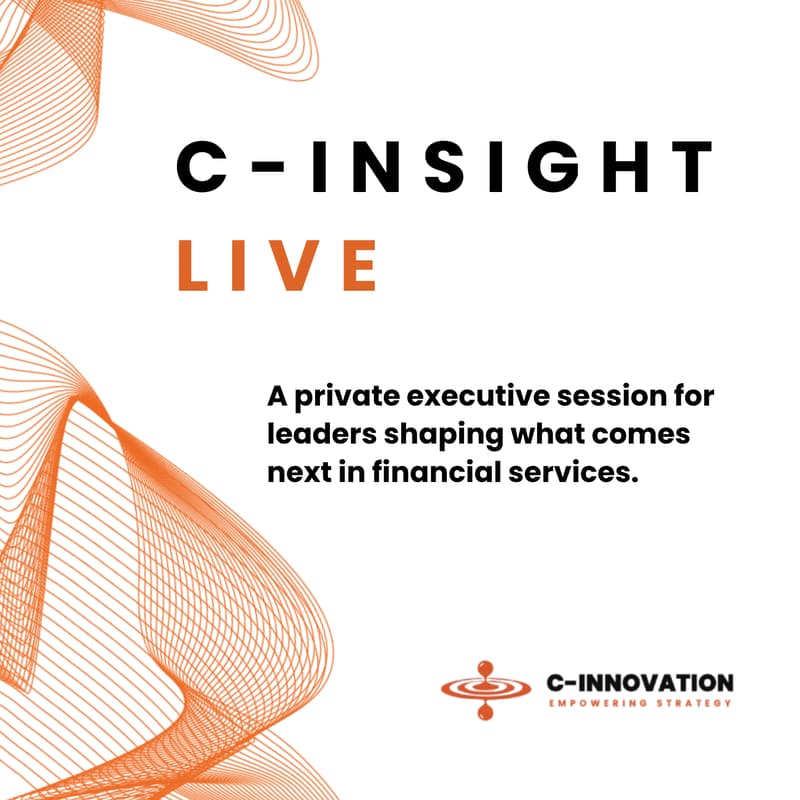 C-INSIGHT
LIVE

A private executive session for leaders shaping what comes next in financial services.

C-INNOVATION
EMPOWERING STRATEGY